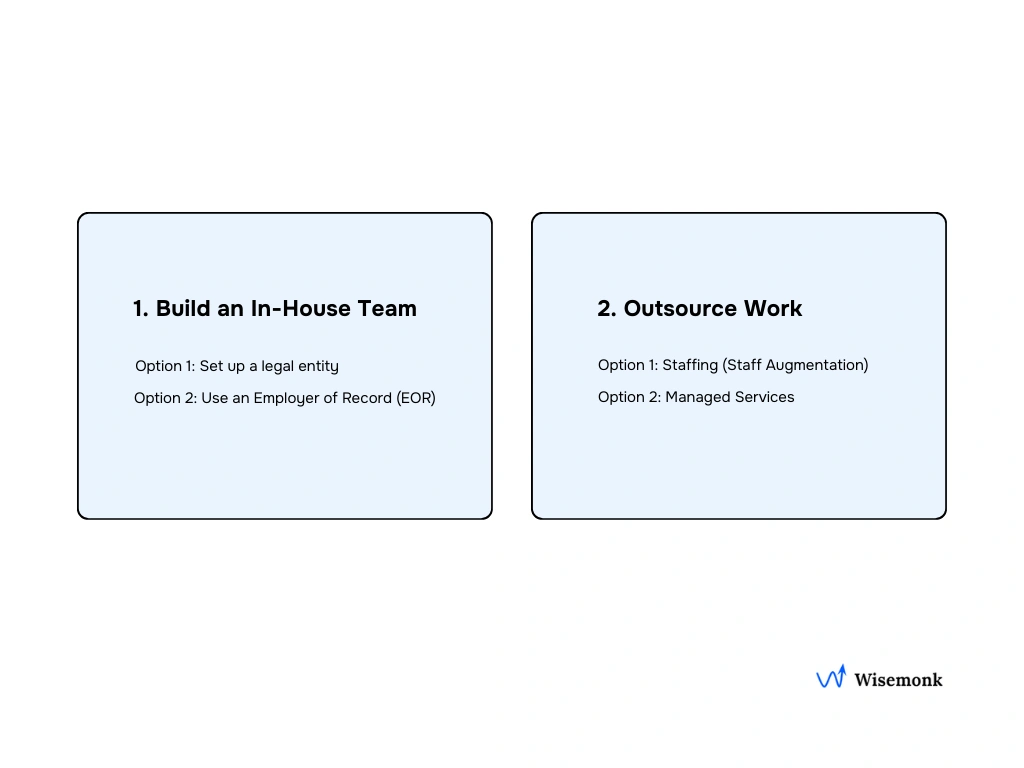 1. Build an In-House Team

Option 1: Set up a legal entity

Option 2: Use an Employer of Record (EOR)

2. Outsource Work

Option 1: Staffing (Staff Augmentation)

Option 2: Managed Services

Wisemonk